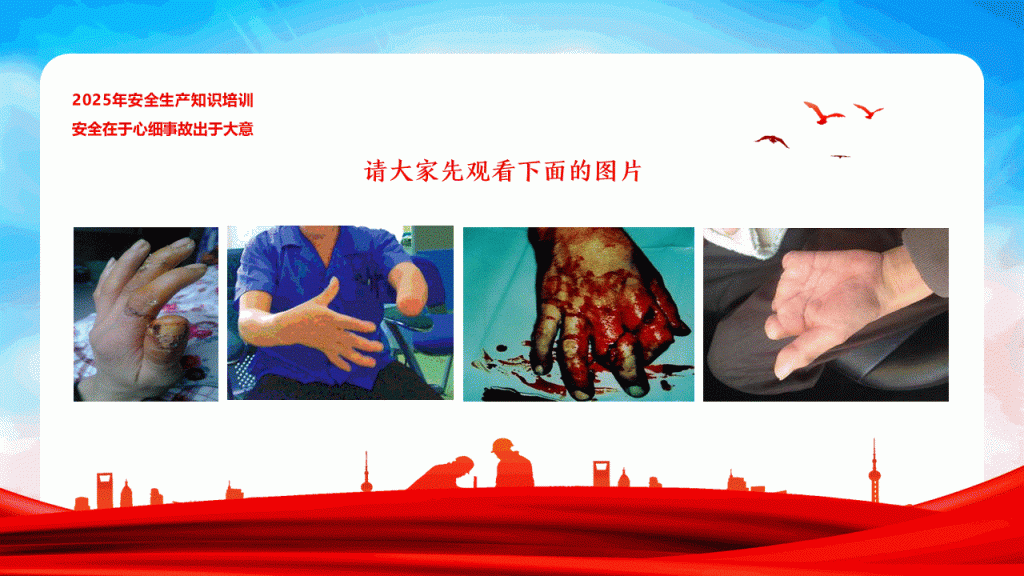 2025年安全生产知识培训
安全在于心细事故出于大意

请大家先观看下面的图片